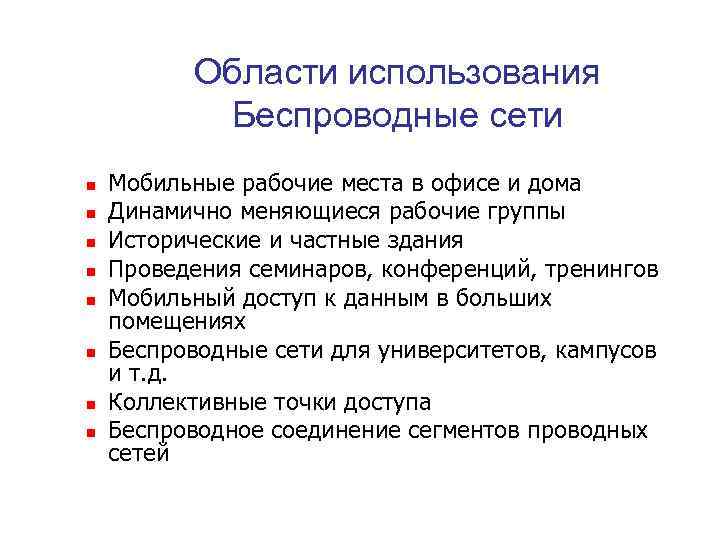 Области использования
Беспроводные сети

- Мобильные рабочие места в офисе и дома
- Динамично меняющиеся рабочие группы
- Исторические и частные здания
- Проведения семинаров, конференций, тренингов
- Мобильный доступ к данным в больших помещениях
- Беспроводные сети для университетов, кампусов и т.д.
- Коллективные точки доступа
- Беспроводное соединение сегментов проводных сетей